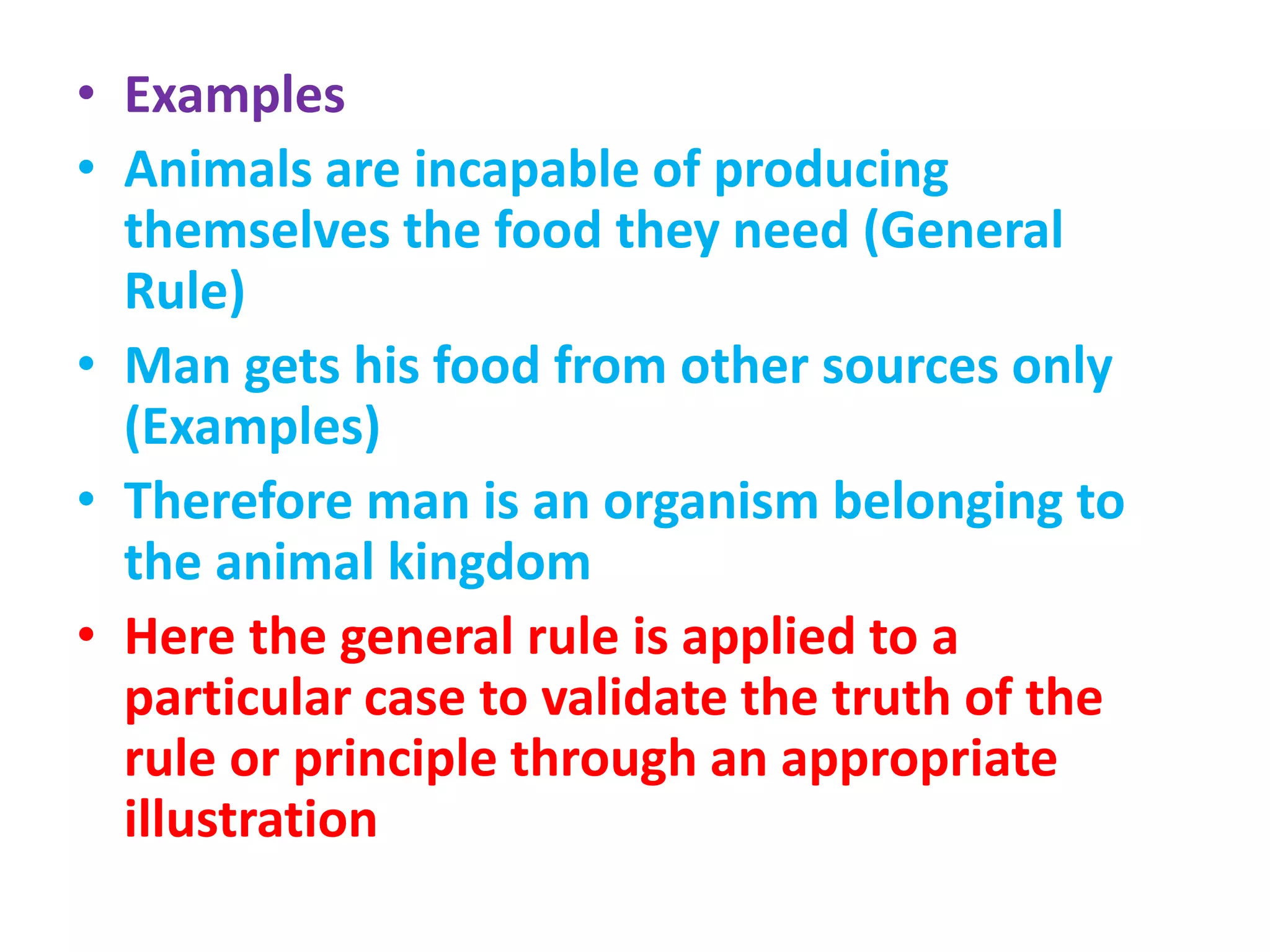 • Examples
• Animals are incapable of producing themselves the food they need (General Rule)
• Man gets his food from other sources only (Examples)
• Therefore man is an organism belonging to the animal kingdom
• Here the general rule is applied to a particular case to validate the truth of the rule or principle through an appropriate illustration